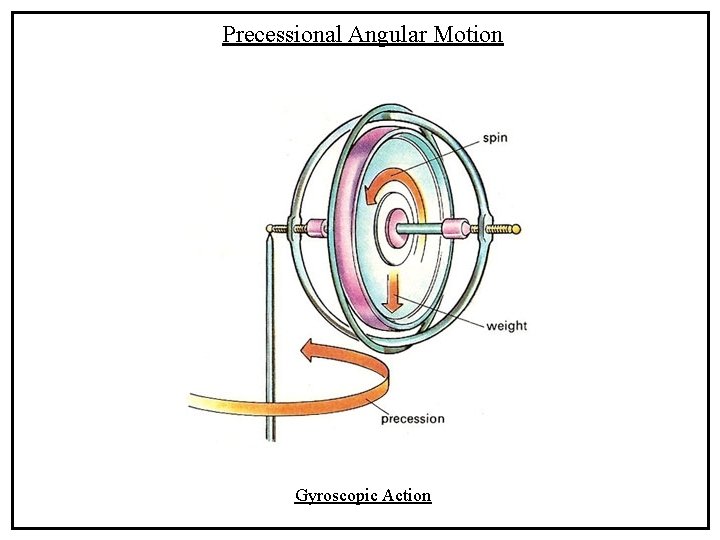 Precessional Angular Motion

spin

weight

precession

Gyroscopic Action